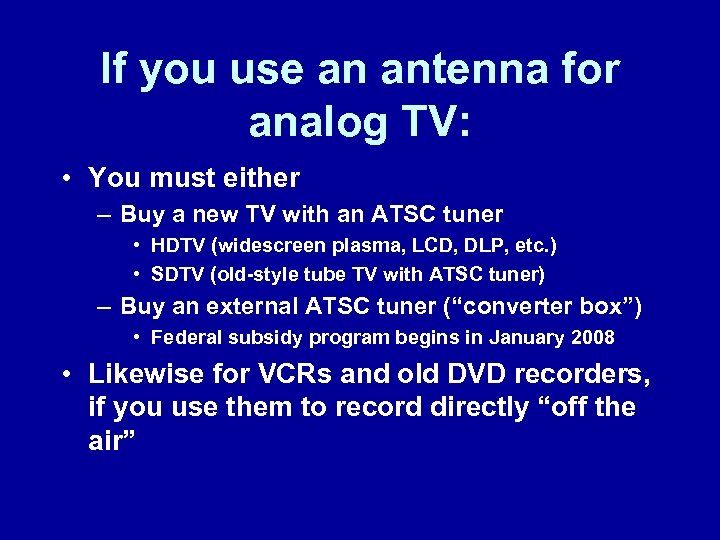 If you use an antenna for analog TV:

• You must either
– Buy a new TV with an ATSC tuner
• HDTV (widescreen plasma, LCD, DLP, etc.)
• SDTV (old-style tube TV with ATSC tuner)
– Buy an external ATSC tuner (“converter box”)
• Federal subsidy program begins in January 2008
• Likewise for VCRs and old DVD recorders, if you use them to record directly “off the air”